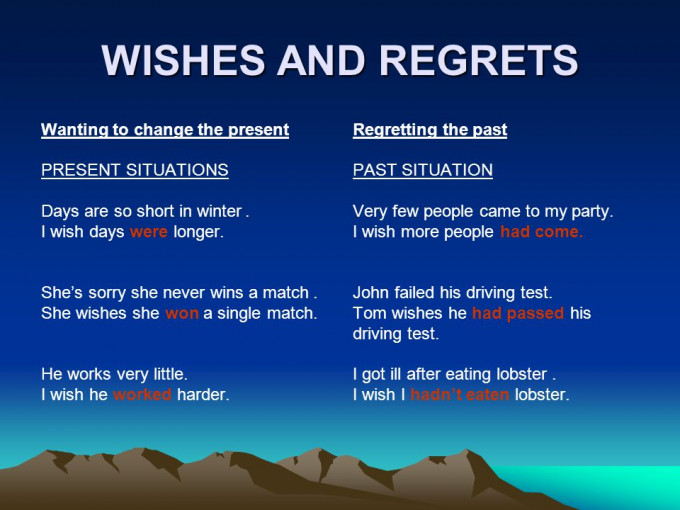 WISHES AND REGRETS

Wanting to change the present

PRESENT SITUATIONS

Days are so short in winter .
I wish days were longer.

She's sorry she never wins a match .
She wishes she won a single match.

He works very little.
I wish he worked harder.

Regretting the past

PAST SITUATION

Very few people came to my party.
I wish more people had come.

John failed his driving test.
Tom wishes he had passed his driving test.

I got ill after eating lobster .
I wish I hadn't eaten lobster.